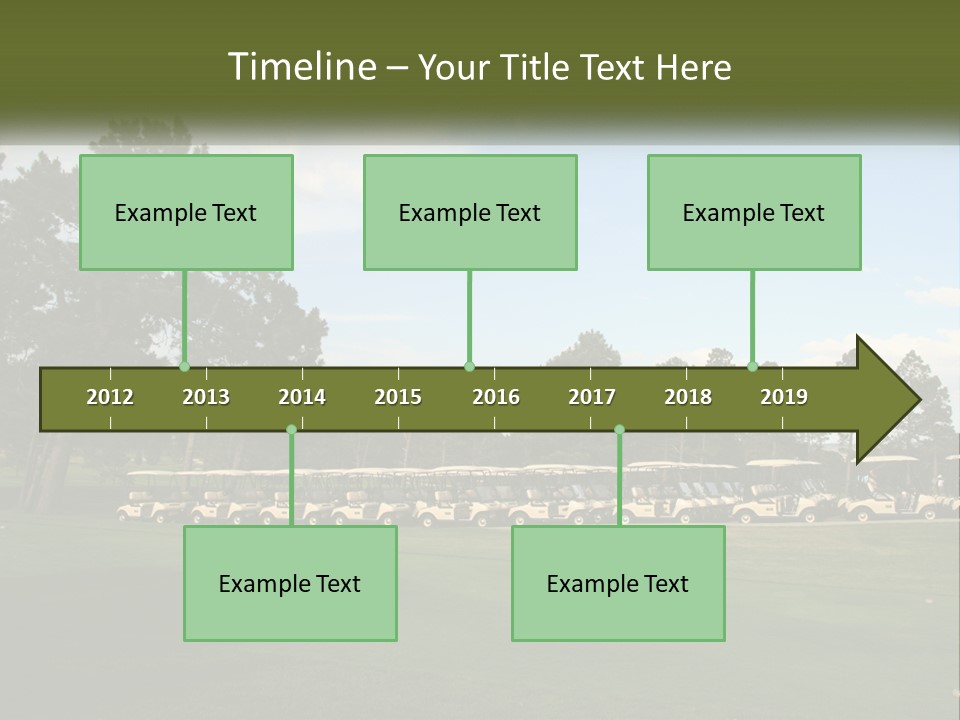 Timeline – Your Title Text Here

Example Text

Example Text

Example Text

2012 2013 2014 2015 2016 2017 2018 2019

Example Text

Example Text